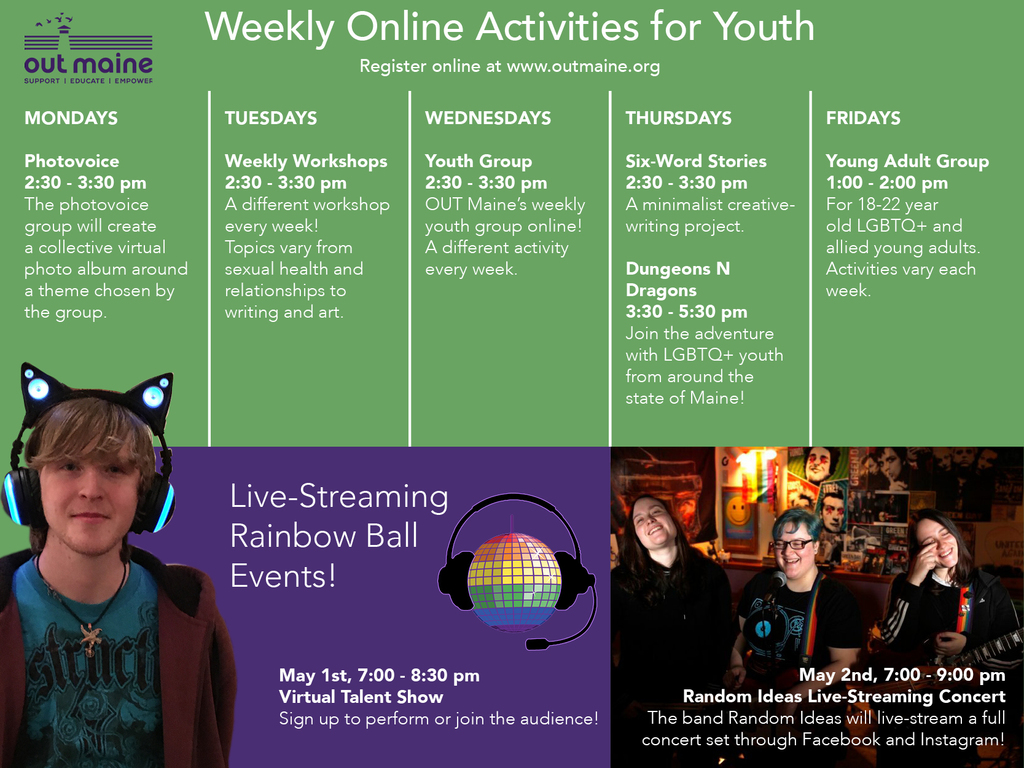 out maine
SUPPORT | EDUCATE | EMPOWER

Weekly Online Activities for Youth

Register online at www.outmaine.org

MONDAYS

Photovoice
2:30 - 3:30 pm
The photovoice group will create a collective virtual photo album around a theme chosen by the group.

TUESDAYS

Weekly Workshops
2:30 - 3:30 pm
A different workshop every week! Topics vary from sexual health and relationships to writing and art.

WEDNESDAYS

Youth Group
2:30 - 3:30 pm
OUT Maine's weekly youth group online! A different activity every week.

THURSDAYS

Six-Word Stories
2:30 - 3:30 pm
A minimalist creative-writing project.

Dungeons N Dragons
3:30 - 5:30 pm
Join the adventure with LGBTQ+ youth from around the state of Maine!

FRIDAYS

Young Adult Group
1:00 - 2:00 pm
For 18-22 year old LGBTQ+ and allied young adults. Activities vary each week.

Live-Streaming Rainbow Ball Events!

May 1st, 7:00 - 8:30 pm
Virtual Talent Show
Sign up to perform or join the audience!

May 2nd, 7:00 - 9:00 pm
Random Ideas Live-Streaming Concert
The band Random Ideas will live-stream a full concert set through Facebook and Instagram!